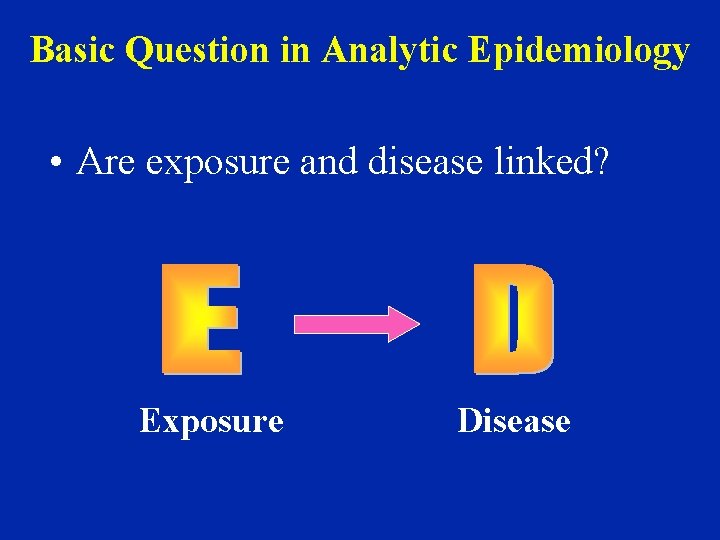 Basic Question in Analytic Epidemiology

• Are exposure and disease linked?

E D

Exposure Disease